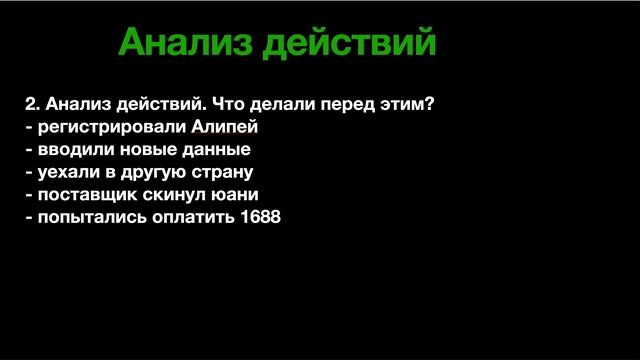 Анализ действий

2. Анализ действий. Что делали перед этим?
- регистрировали Алипей
- вводили новые данные
- уехали в другую страну
- поставщик скинул юани
- попытались оплатить 1688